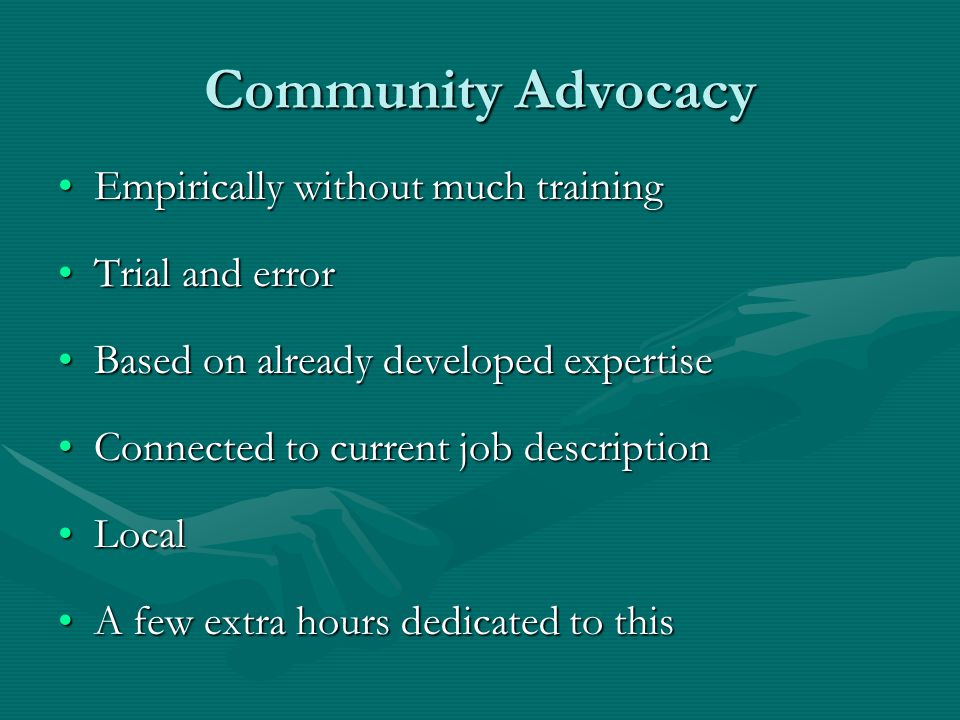 Community Advocacy

• Empirically without much training
• Trial and error
• Based on already developed expertise
• Connected to current job description
• Local
• A few extra hours dedicated to this